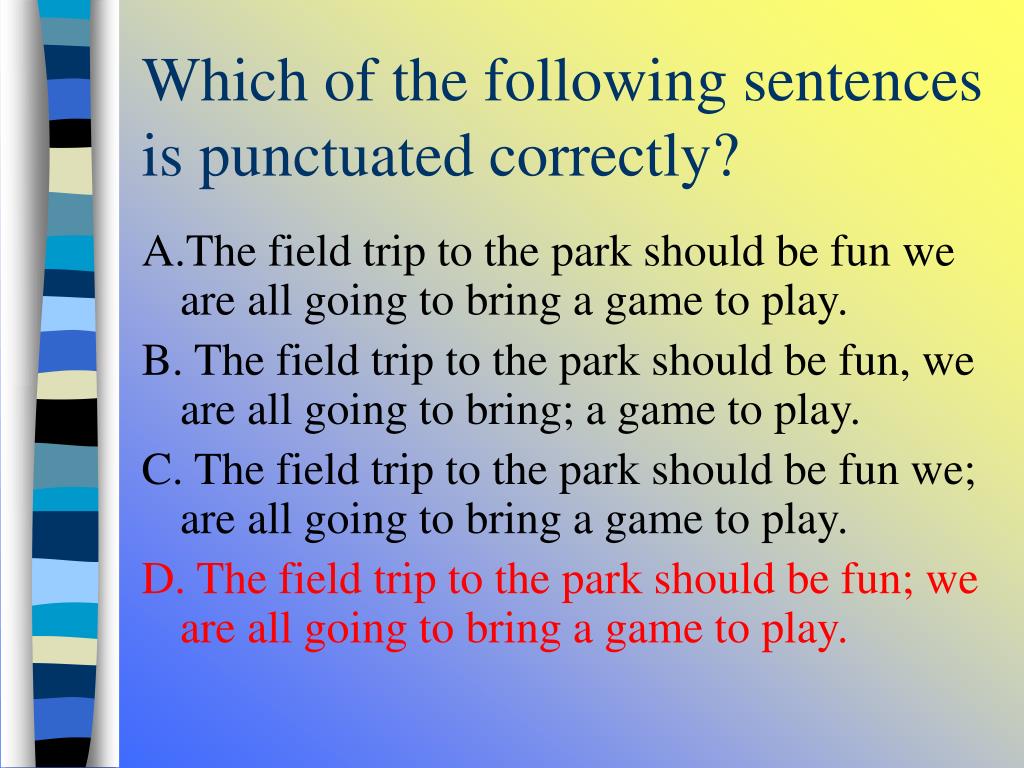 Which of the following sentences is punctuated correctly?

A.The field trip to the park should be fun we are all going to bring a game to play.

B. The field trip to the park should be fun, we are all going to bring; a game to play.

C. The field trip to the park should be fun we; are all going to bring a game to play.

D. The field trip to the park should be fun; we are all going to bring a game to play.